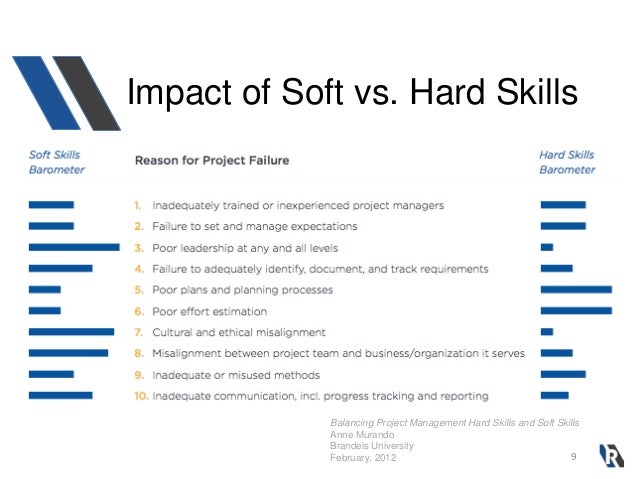 Impact of Soft vs. Hard Skills

Soft Skills Barometer

Reason for Project Failure

Hard Skills Barometer

1. Inadequately trained or inexperienced project managers
2. Failure to set and manage expectations
3. Poor leadership at any and all levels
4. Failure to adequately identify, document, and track requirements
5. Poor plans and planning processes
6. Poor effort estimation
7. Cultural and ethical misalignment
8. Misalignment between project team and business/organization it serves
9. Inadequate or misused methods
10. Inadequate communication, incl. progress tracking and reporting

Balancing Project Management Hard Skills and Soft Skills
Anne Murando
Brandeis University
February, 2012

9